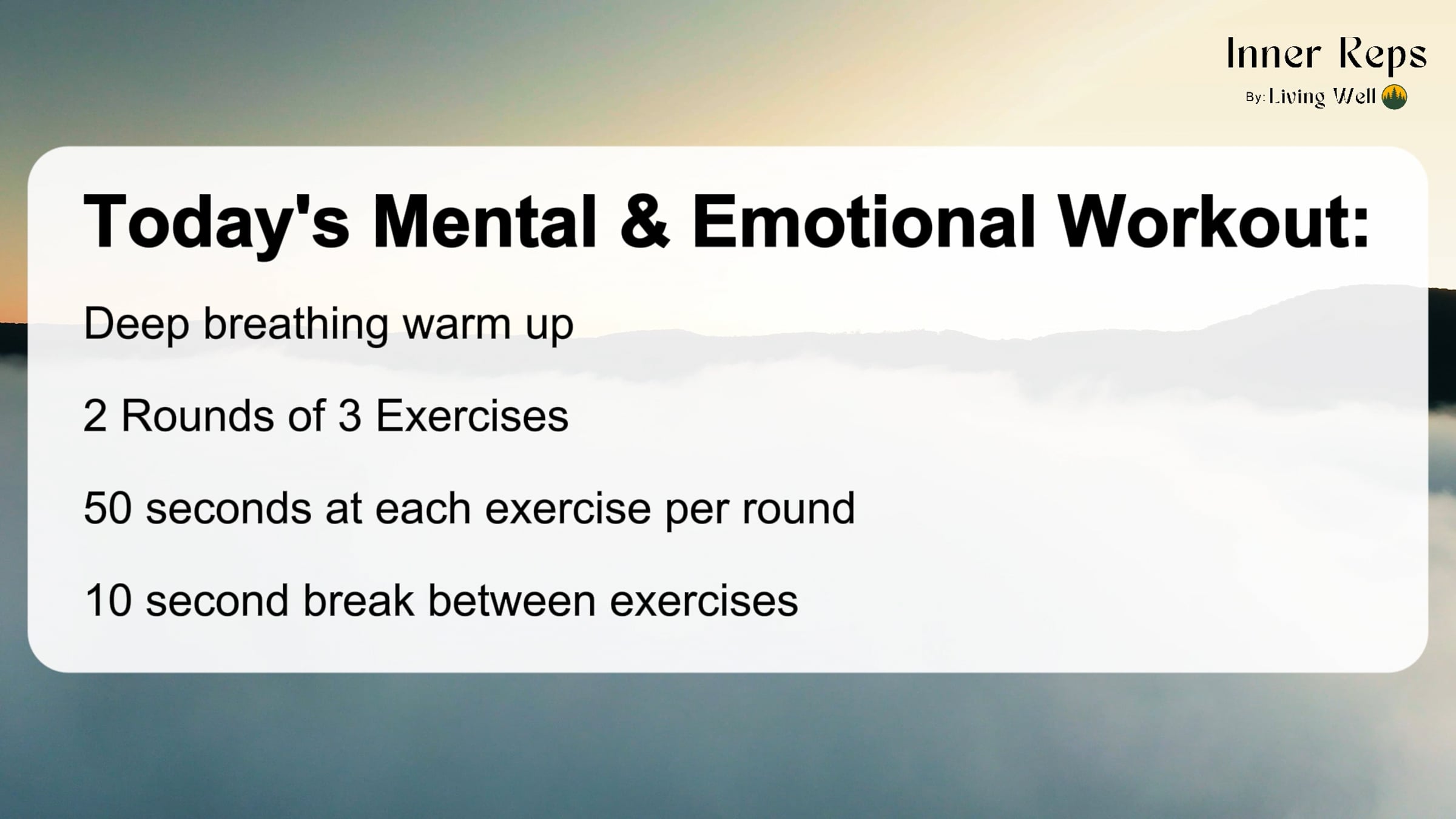 Inner Reps
By: Living Well

Today's Mental & Emotional Workout:

Deep breathing warm up

2 Rounds of 3 Exercises

50 seconds at each exercise per round

10 second break between exercises